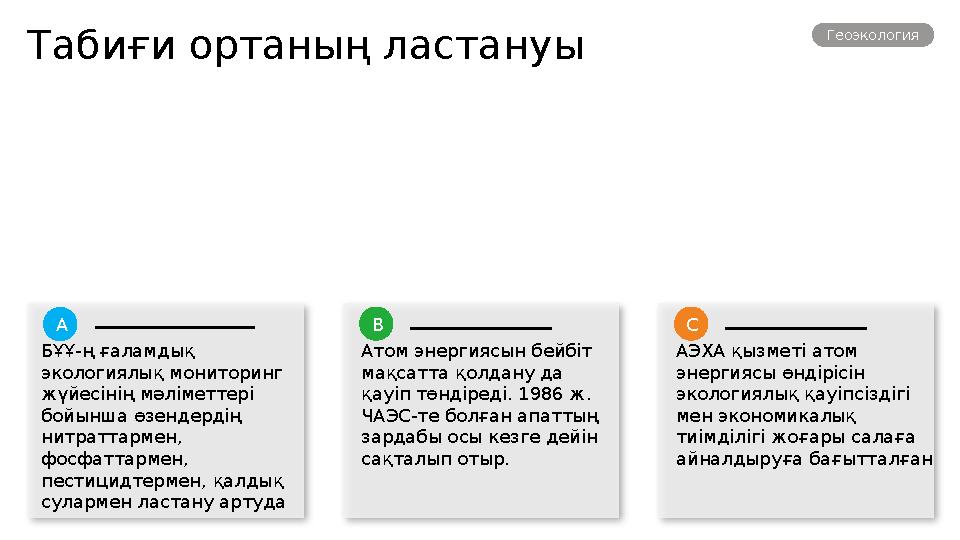 Табиғи ортаның ластануы

Геоэкология

A

БҰҰ-ң ғаламдық экологиялық мониторинг жүйесінің мәліметтері бойынша өзендердің нитраттармен, фосфаттармен, пестицидтермен, қалдық сулармен ластану артуда

B

Атом энергиясын бейбіт мақсатта қолдану да қауіп төндіреді. 1986 ж. ЧАЭС-те болған апаттың зардабы осы кезге дейін сақталып отыр.

C

АЭХА қызметі атом энергиясы өндірісін экологиялық қауіпсіздігі мен экономикалық тиімділігі жоғары салаға айналдыруға бағытталған